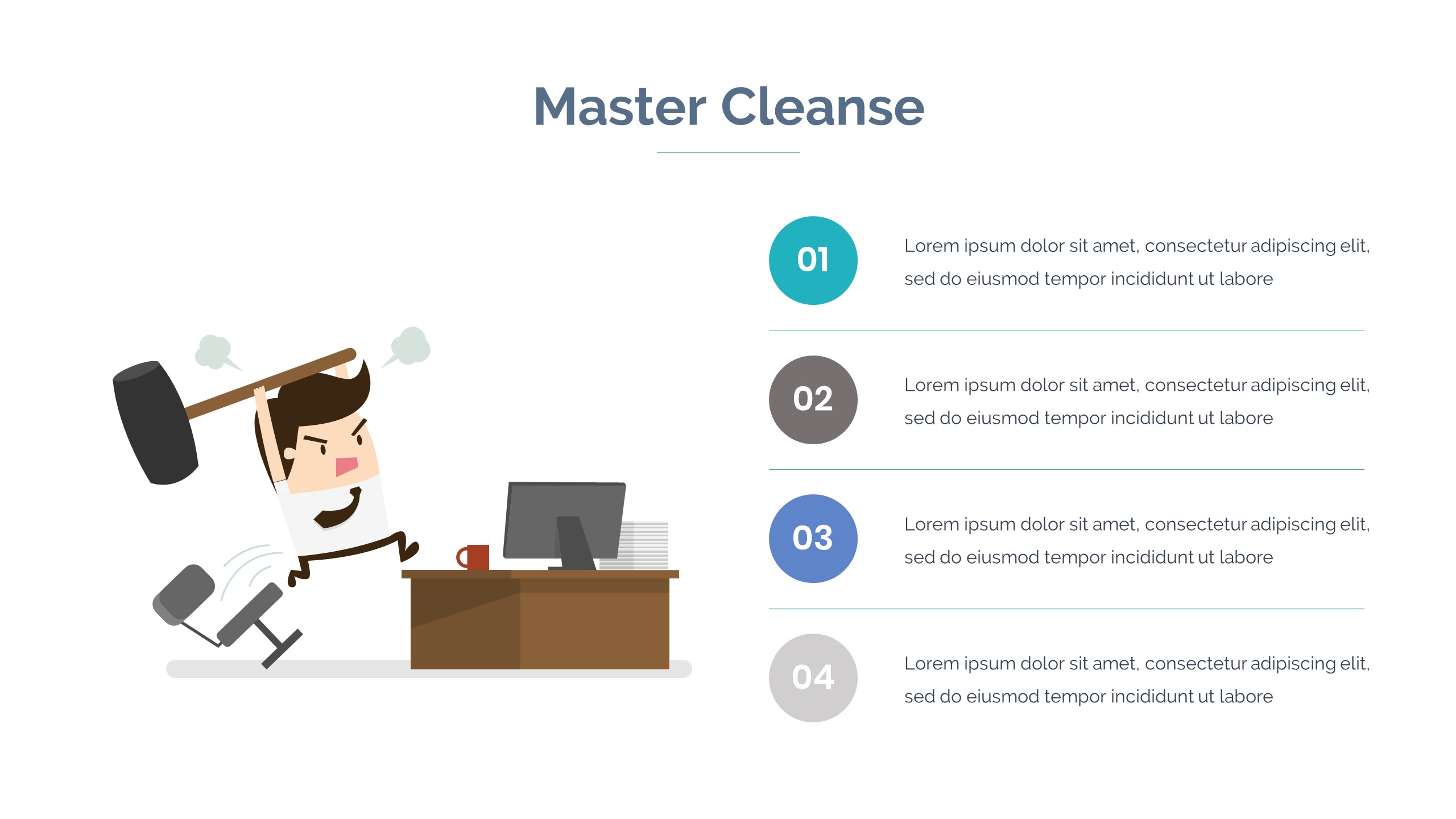 Master Cleanse

01

Lorem ipsum dolor sit amet, consectetur adipiscing elit, sed do eiusmod tempor incididunt ut labore

02

Lorem ipsum dolor sit amet, consectetur adipiscing elit, sed do eiusmod tempor incididunt ut labore

03

Lorem ipsum dolor sit amet, consectetur adipiscing elit, sed do eiusmod tempor incididunt ut labore

04

Lorem ipsum dolor sit amet, consectetur adipiscing elit, sed do eiusmod tempor incididunt ut labore